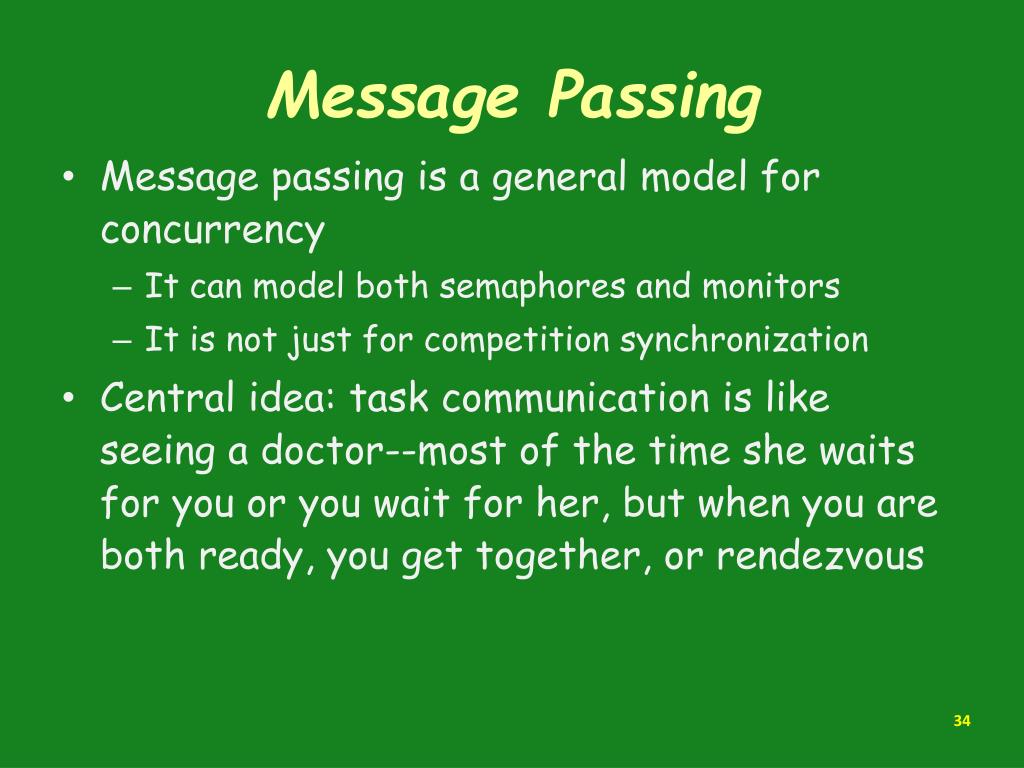 Message Passing

• Message passing is a general model for concurrency
  – It can model both semaphores and monitors
  – It is not just for competition synchronization
• Central idea: task communication is like seeing a doctor--most of the time she waits for you or you wait for her, but when you are both ready, you get together, or rendezvous

34